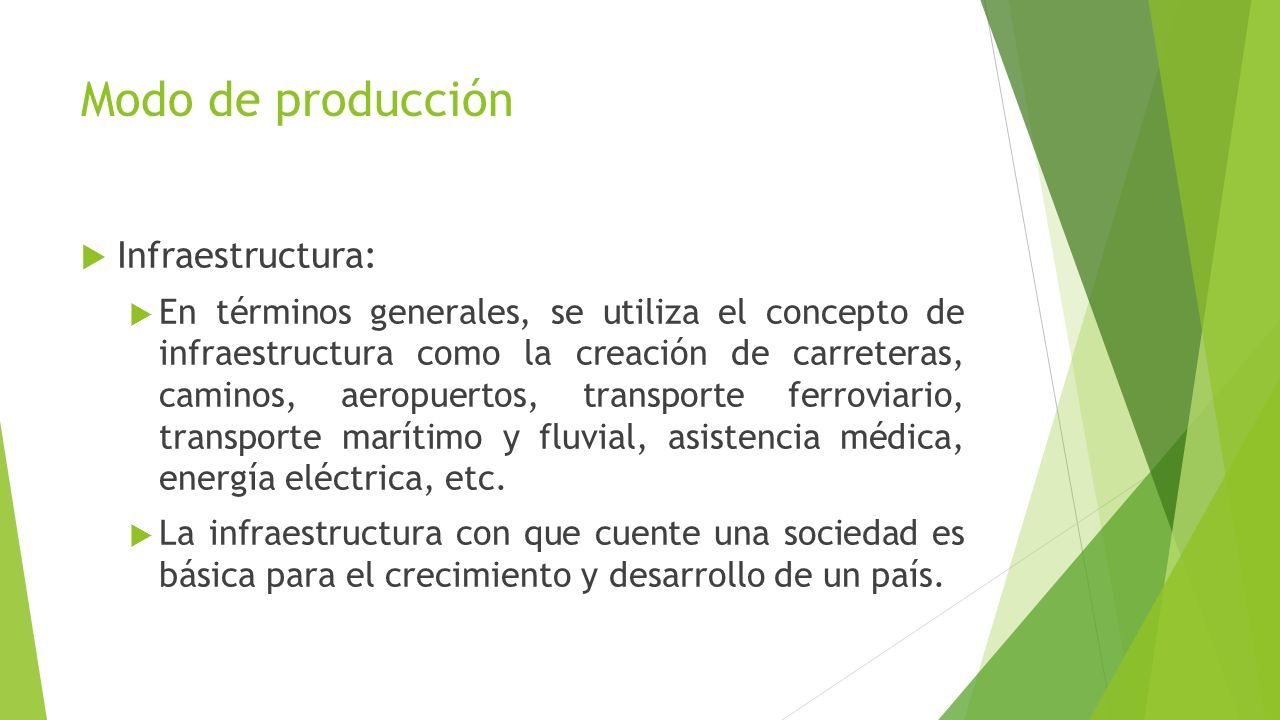 Modo de producción

Infraestructura:

En términos generales, se utiliza el concepto de infraestructura como la creación de carreteras, caminos, aeropuertos, transporte ferroviario, transporte marítimo y fluvial, asistencia médica, energía eléctrica, etc.

La infraestructura con que cuente una sociedad es básica para el crecimiento y desarrollo de un país.